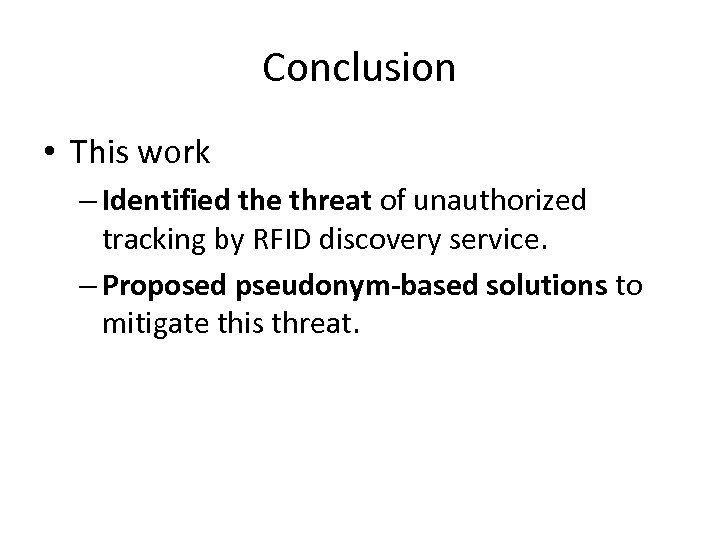 Conclusion

• This work

– Identified the threat of unauthorized tracking by RFID discovery service.

– Proposed pseudonym-based solutions to mitigate this threat.